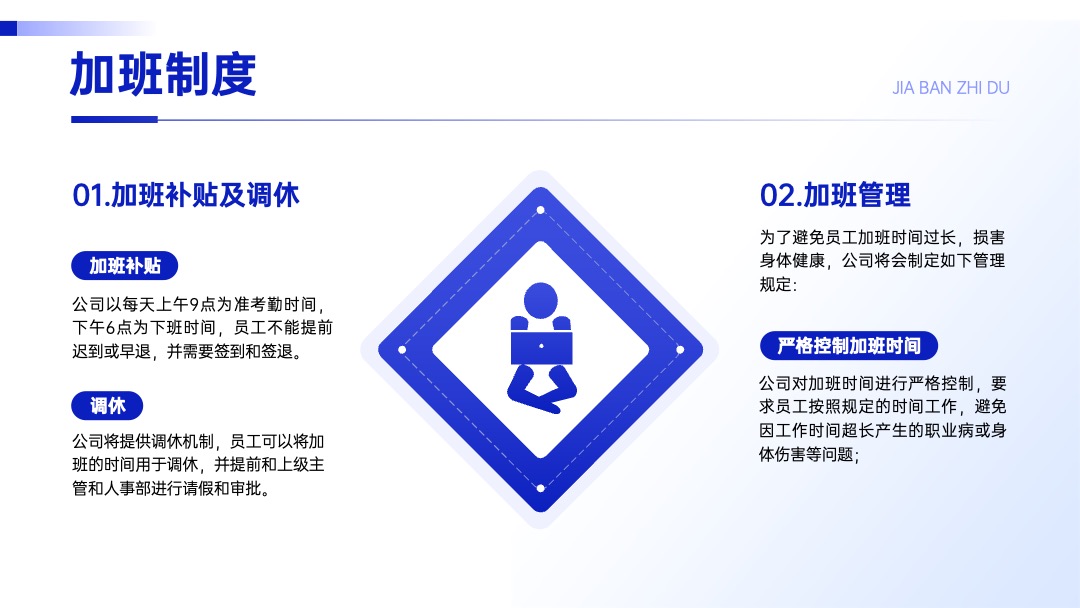 加班制度

JIA BAN ZHI DU

01.加班补贴及调休

加班补贴

公司以每天上午9点为准考勤时间，下午6点为下班时间，员工不能提前迟到或早退，并需要签到和签退。

调休

公司将提供调休机制，员工可以将加班的时间用于调休，并提前和上级主管和人事部进行请假和审批。

02.加班管理

为了避免员工加班时间过长，损害身体健康，公司将会制定如下管理规定：

严格控制加班时间

公司对加班时间进行严格控制，要求员工按照规定的时间工作，避免因工作时间超长产生的职业病或身体伤害等问题；